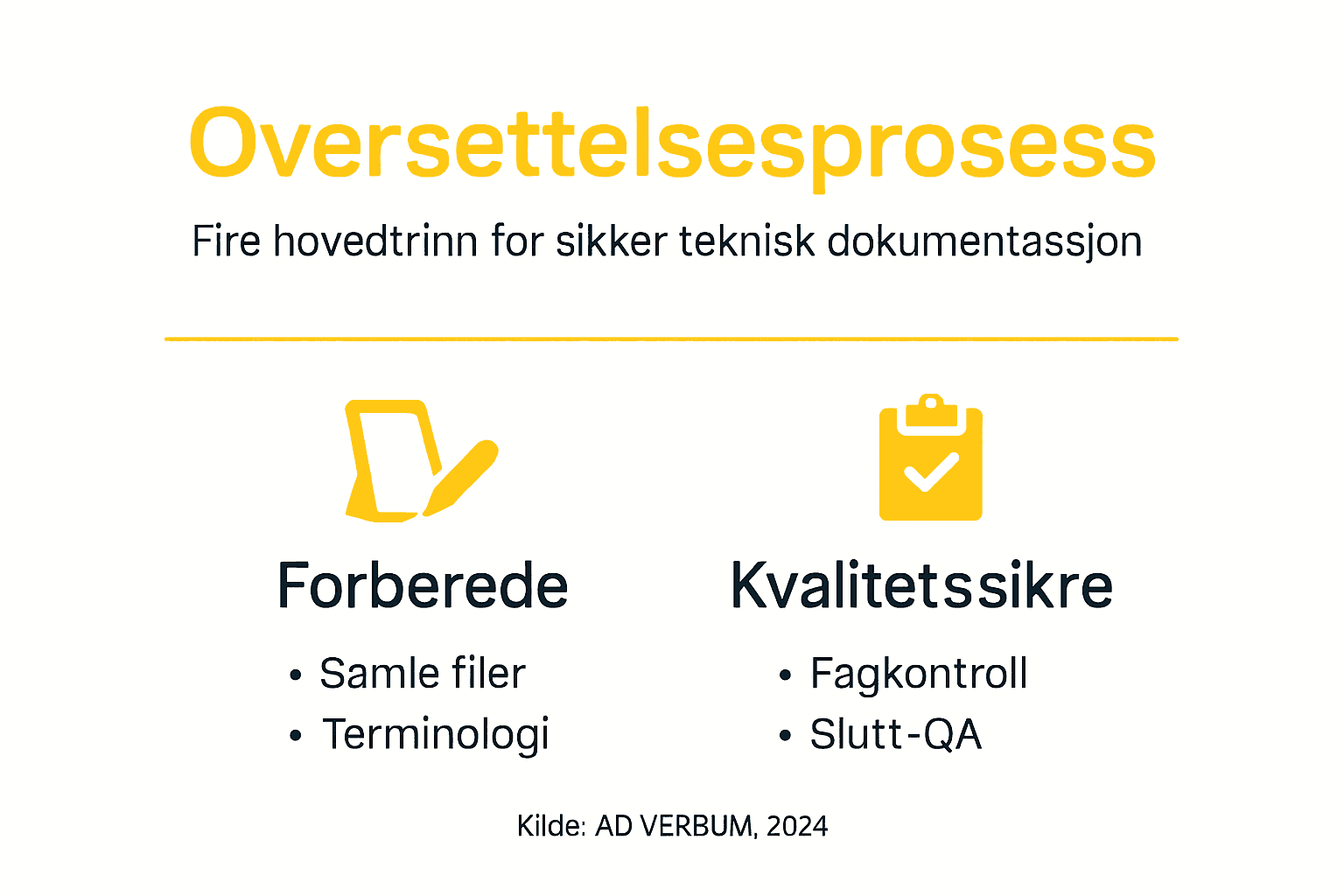 Oversettelsesprosess

Fire hovedtrinn for sikker teknisk dokumentassjon

Forberede

• Samle filer
• Terminologi

Kvalitetssikre

• Fagkontroll
• Slutt-QA

Kilde: AD VERBUM, 2024